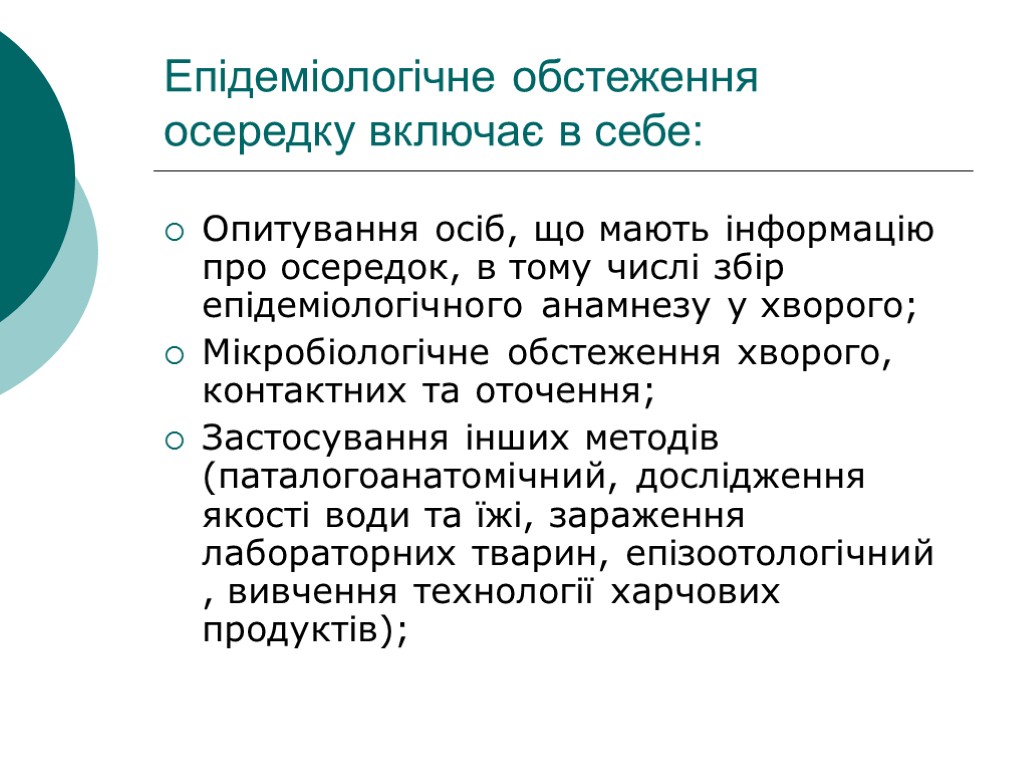 Епідеміологічне обстеження осередку включає в себе:

Опитування осіб, що мають інформацію про осередок, в тому числі збір епідеміологічного анамнезу у хворого;

Мікробіологічне обстеження хворого, контактних та оточення;

Застосування інших методів (паталогоанатомічний, дослідження якості води та їжі, зараження лабораторних тварин, епізоотологічний , вивчення технології харчових продуктів);